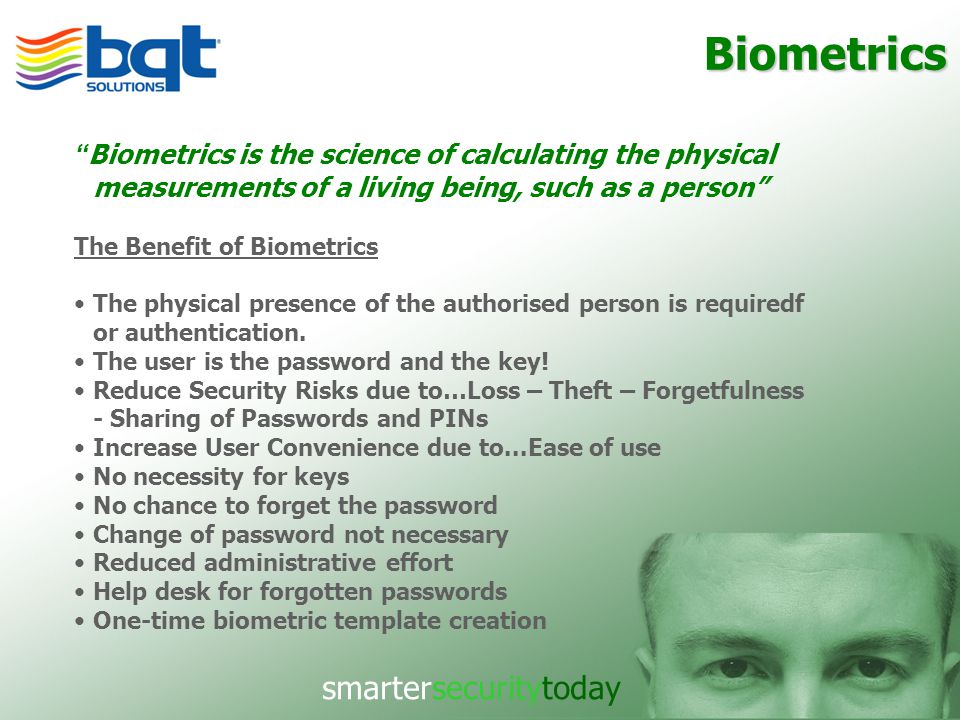 bqt SOLUTIONS

Biometrics

"Biometrics is the science of calculating the physical measurements of a living being, such as a person"

The Benefit of Biometrics

• The physical presence of the authorised person is requiredf or authentication.
• The user is the password and the key!
• Reduce Security Risks due to…Loss – Theft – Forgetfulness - Sharing of Passwords and PINs
• Increase User Convenience due to…Ease of use
• No necessity for keys
• No chance to forget the password
• Change of password not necessary
• Reduced administrative effort
• Help desk for forgotten passwords
• One-time biometric template creation

smartersecuritytoday